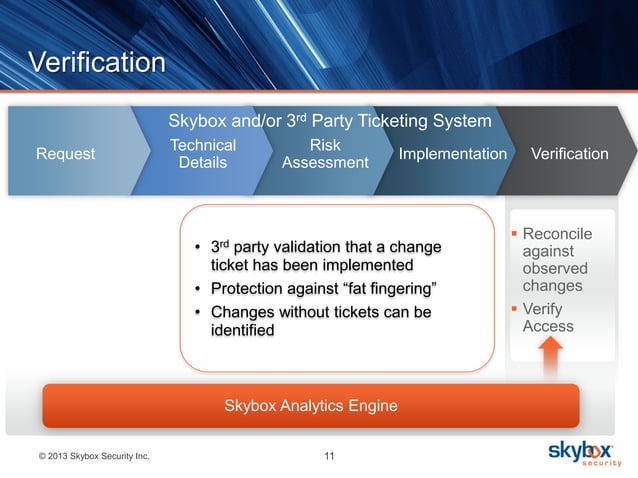 Verification

Skybox and/or 3$^{rd}$ Party Ticketing System

Request

Technical Details

Risk Assessment

Implementation

Verification

• 3$^{rd}$ party validation that a change ticket has been implemented
• Protection against "fat fingering"
• Changes without tickets can be identified

▪ Reconcile against observed changes
▪ Verify Access

Skybox Analytics Engine

© 2013 Skybox Security Inc.

11

skybox security